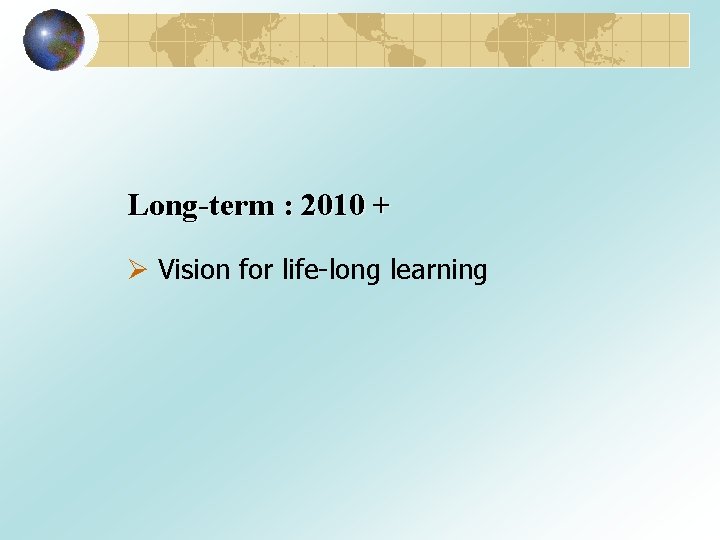 Long-term : 2010 +

➢ Vision for life-long learning